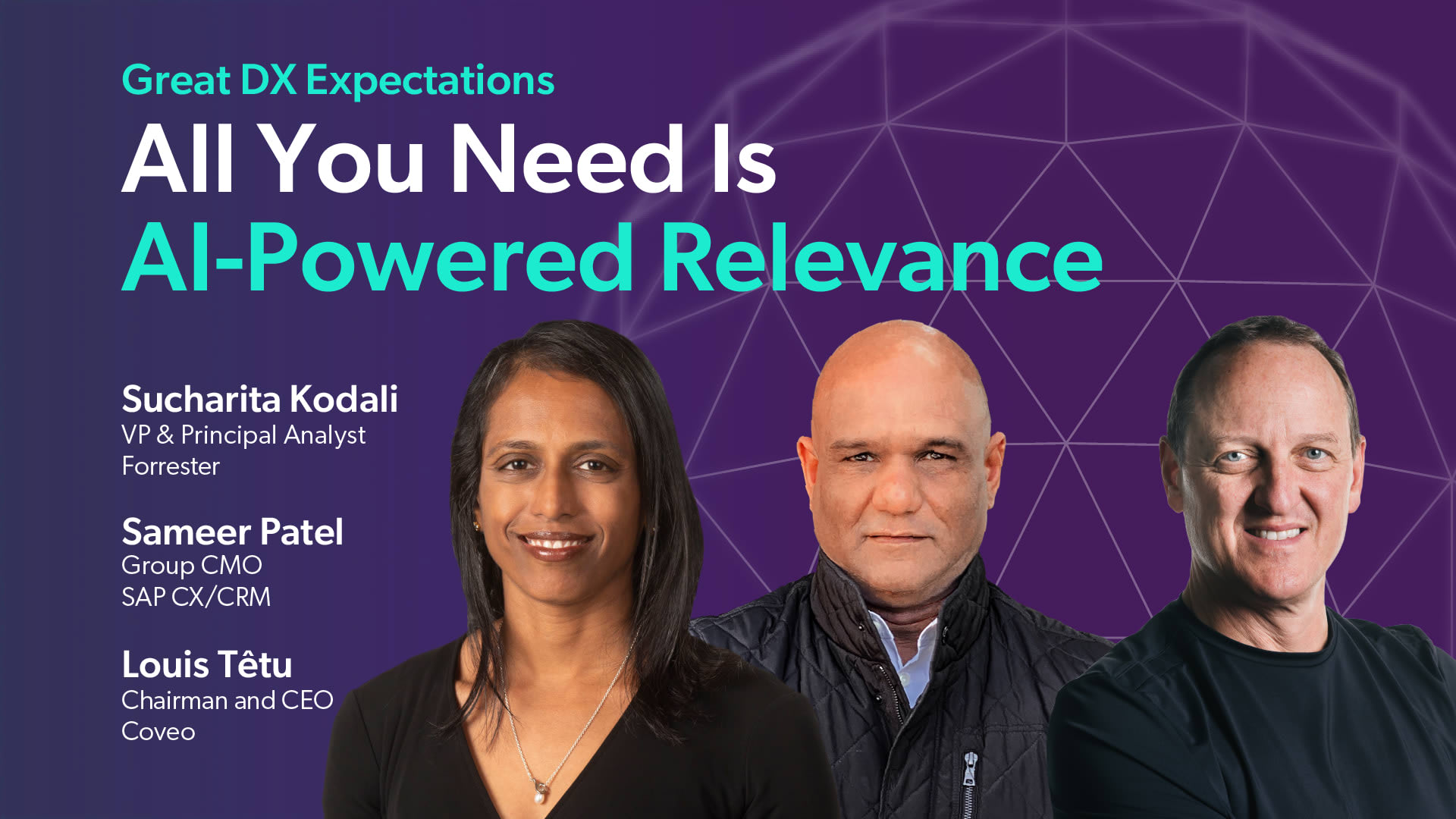 Great DX Expectations

All You Need Is AI-Powered Relevance

Sucharita Kodali
VP & Principal Analyst
Forrester

Sameer Patel
Group CMO
SAP CX/CRM

Louis Têtu
Chairman and CEO
Coveo